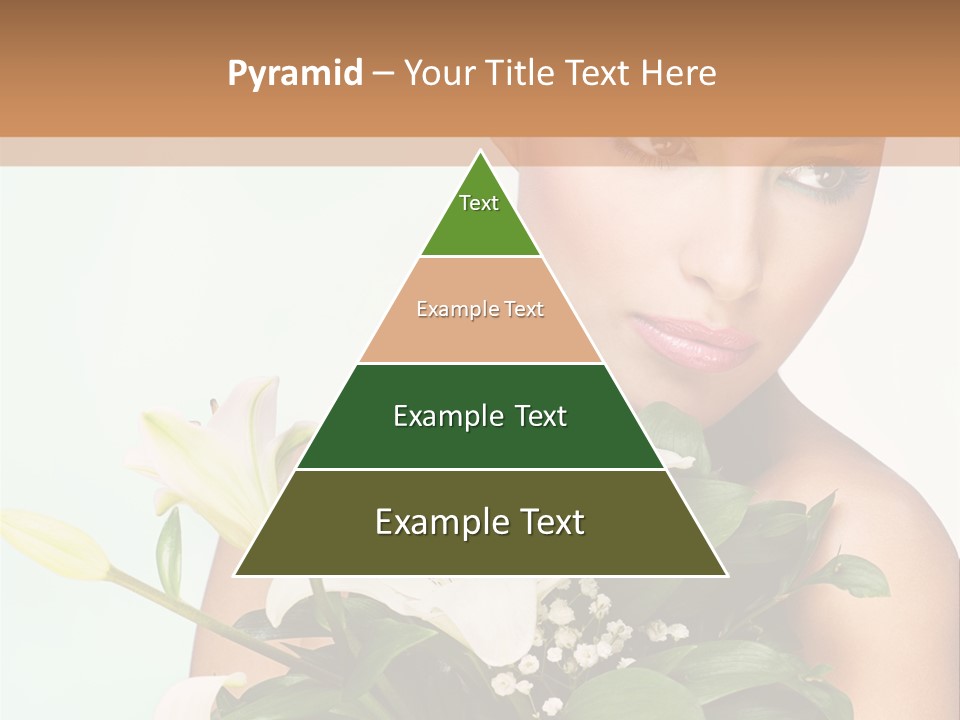 Pyramid – Your Title Text Here

Text

Example Text

Example Text

Example Text